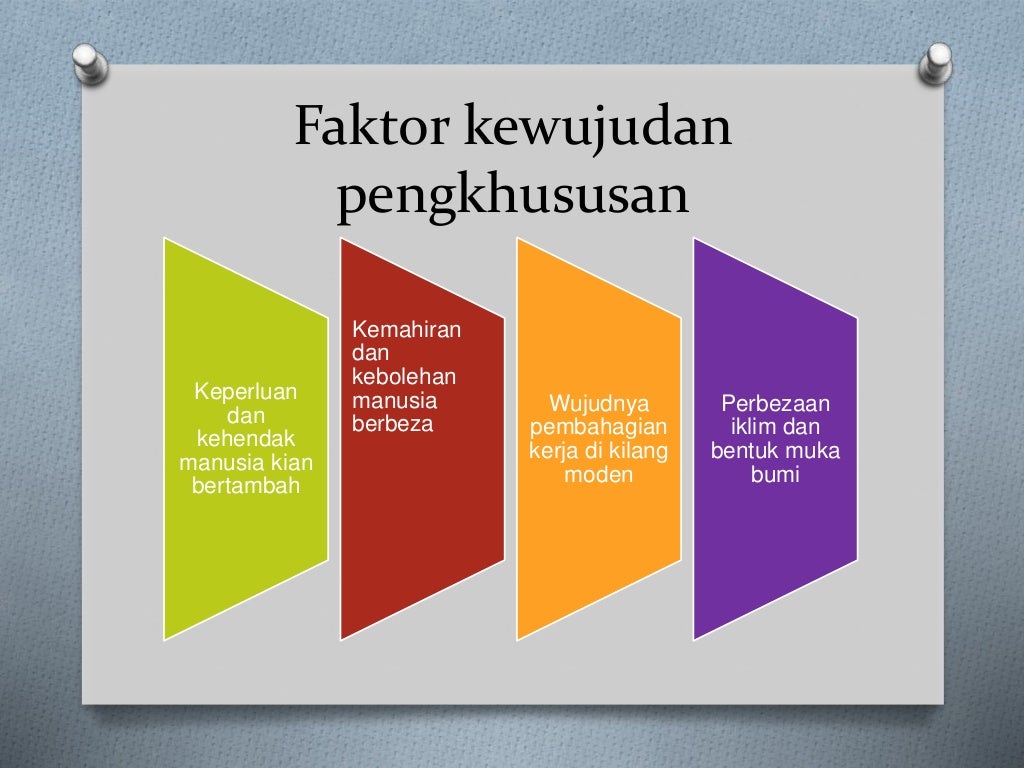 Faktor kewujudan pengkhususan

Keperluan dan kehendak manusia kian bertambah

Kemahiran dan kebolehan manusia berbeza

Wujudnya pembahagian kerja di kilang moden

Perbezaan iklim dan bentuk muka bumi